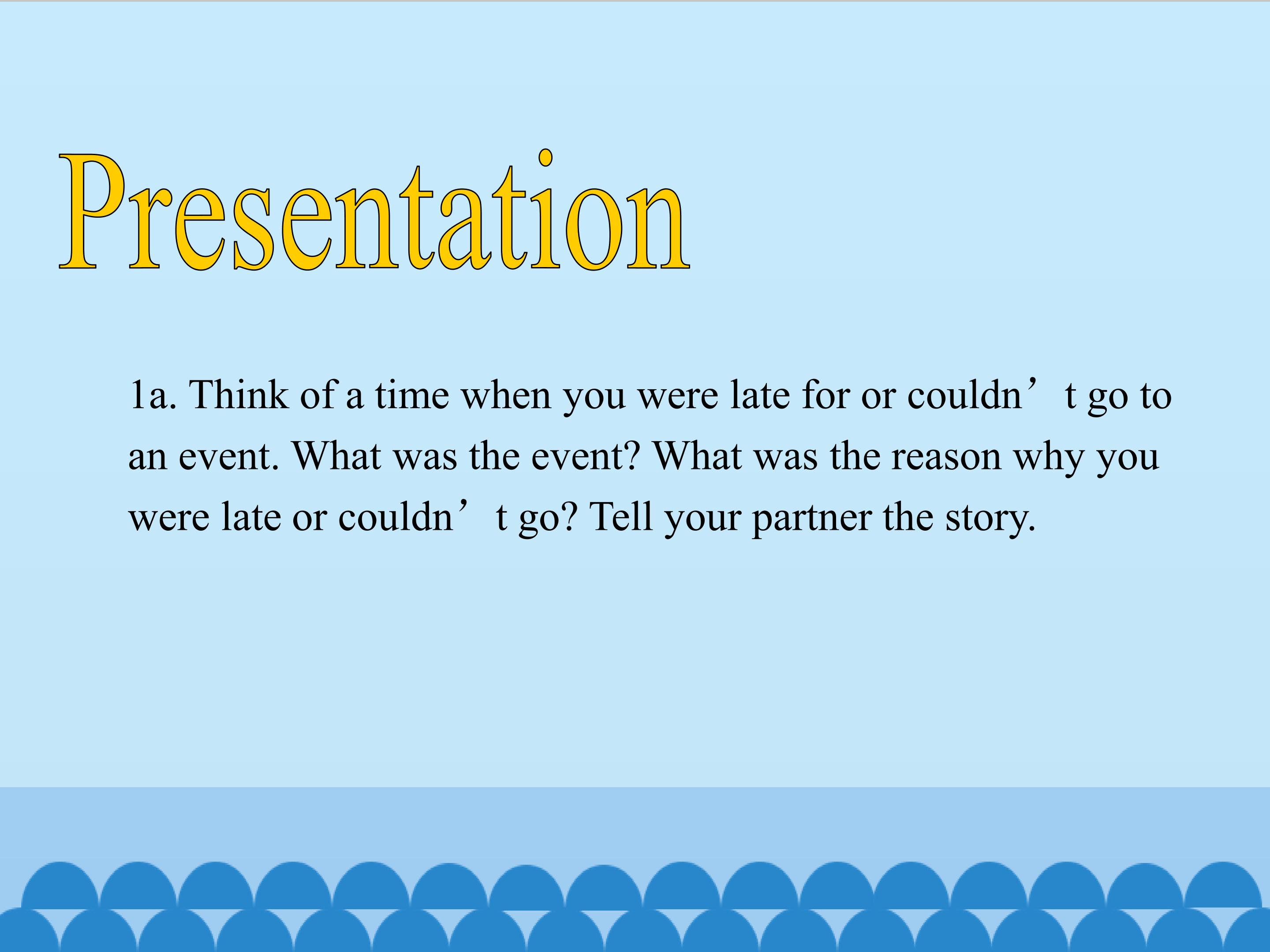 Presentation

1a. Think of a time when you were late for or couldn't go to an event. What was the event? What was the reason why you were late or couldn't go? Tell your partner the story.